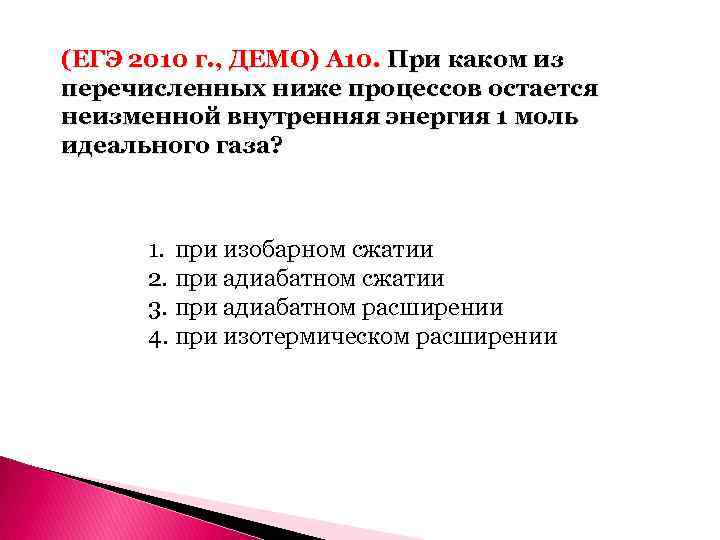 (ЕГЭ 2010 г., ДЕМО) А10. При каком из перечисленных ниже процессов остается неизменной внутренняя энергия 1 моль идеального газа?

1. при изобарном сжатии
2. при адиабатном сжатии
3. при адиабатном расширении
4. при изотермическом расширении